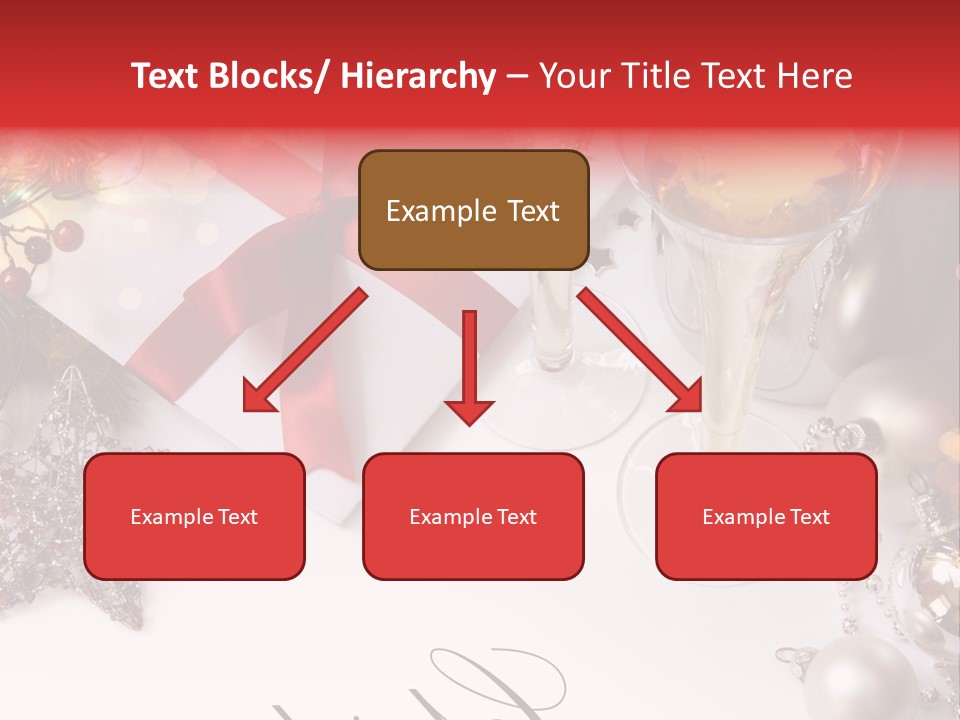 Text Blocks/ Hierarchy – Your Title Text Here

Example Text

Example Text

Example Text

Example Text